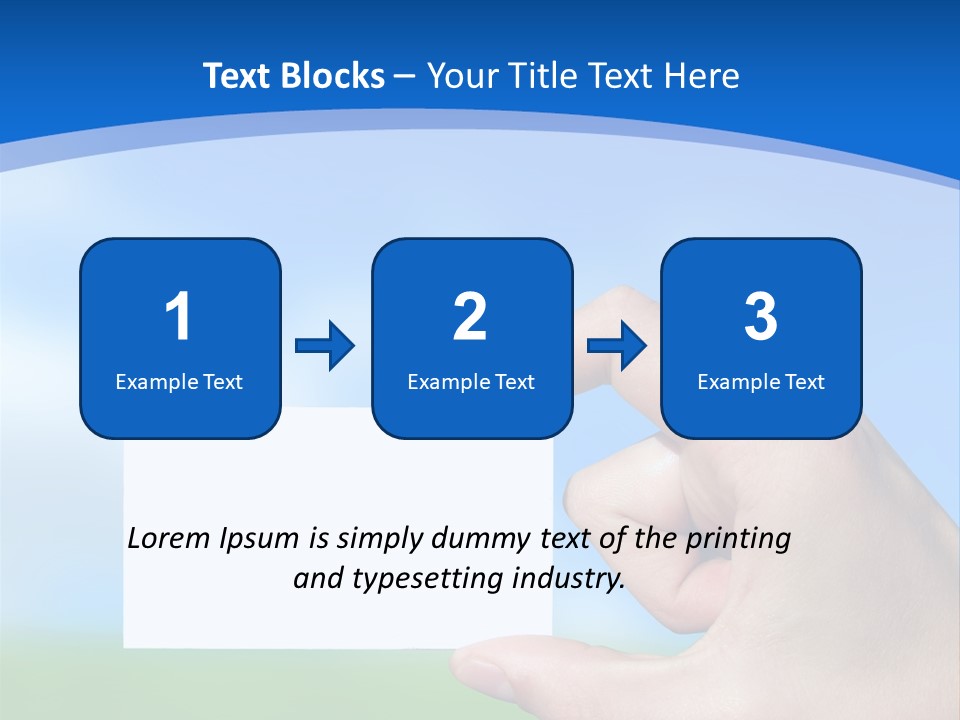 Text Blocks – Your Title Text Here

1
Example Text

2
Example Text

3
Example Text

Lorem Ipsum is simply dummy text of the printing and typesetting industry.